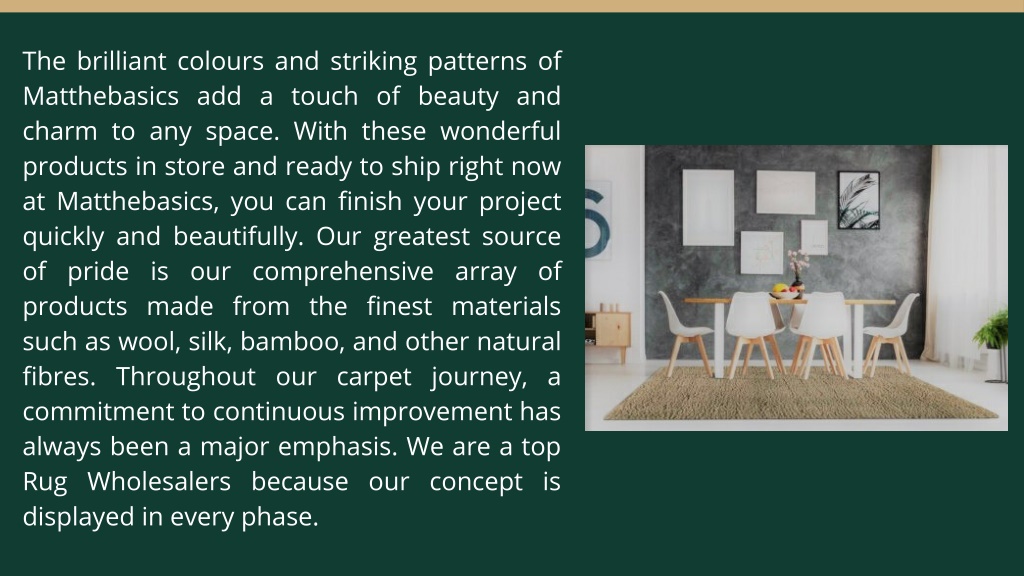 The brilliant colours and striking patterns of Matthebasics add a touch of beauty and charm to any space. With these wonderful products in store and ready to ship right now at Matthebasics, you can finish your project quickly and beautifully. Our greatest source of pride is our comprehensive array of products made from the finest materials such as wool, silk, bamboo, and other natural fibres. Throughout our carpet journey, a commitment to continuous improvement has always been a major emphasis. We are a top Rug Wholesalers because our concept is displayed in every phase.